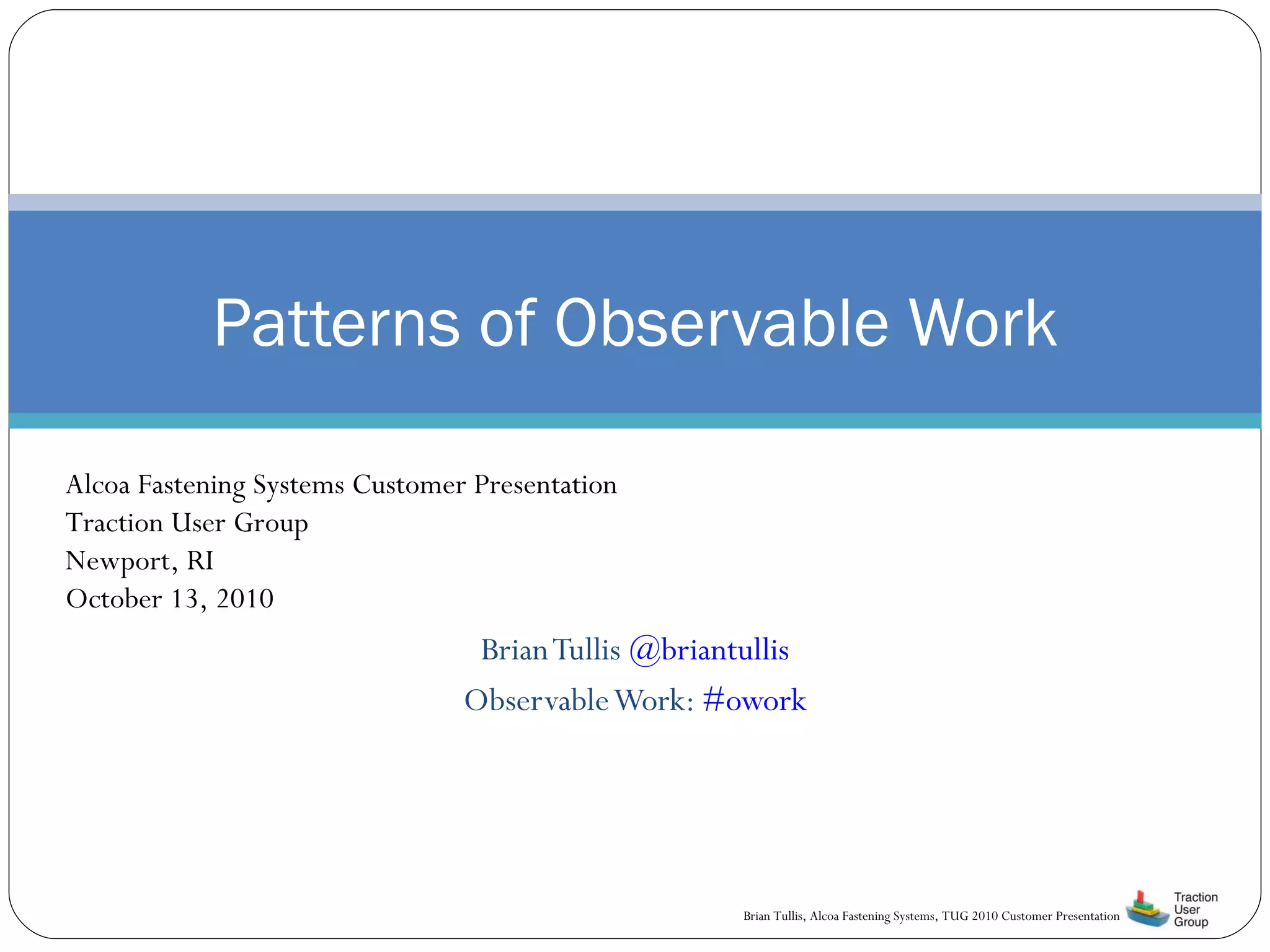 Patterns of Observable Work

Alcoa Fastening Systems Customer Presentation
Traction User Group
Newport, RI
October 13, 2010

Brian Tullis @briantullis
Observable Work: #owork

Brian Tullis, Alcoa Fastening Systems, TUG 2010 Customer Presentation

Traction User Group